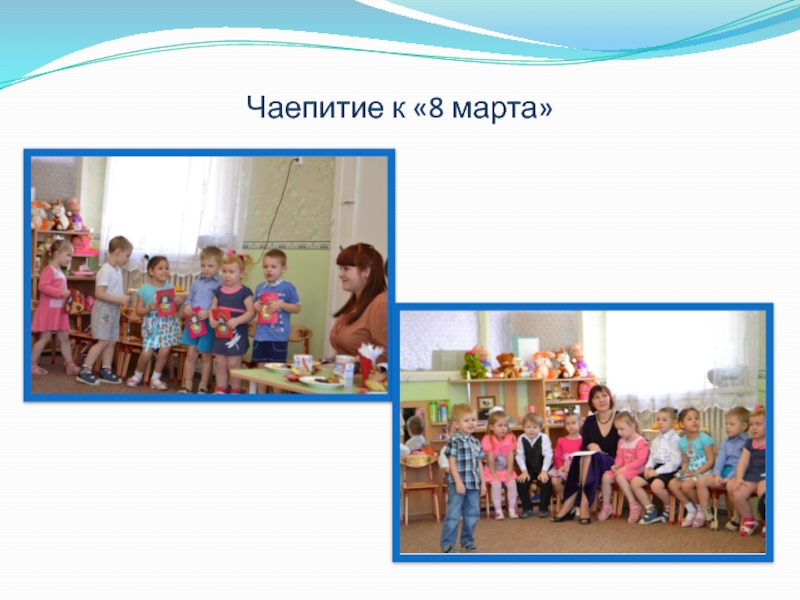 Чаепитие к «8 марта»